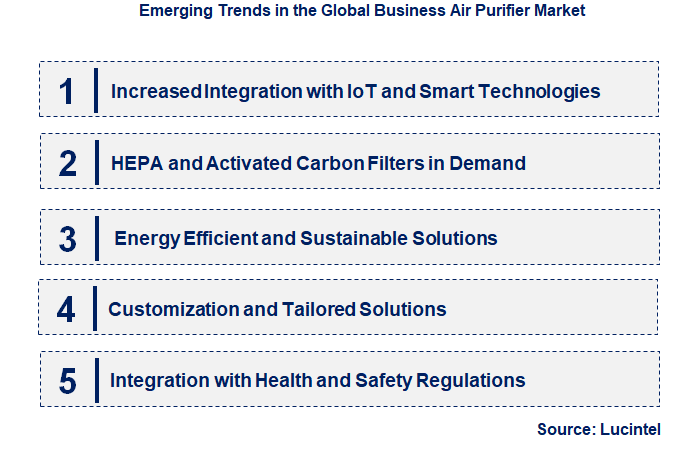 Emerging Trends in the Global Business Air Purifier Market

1 Increased Integration with IoT and Smart Technologies

2 HEPA and Activated Carbon Filters in Demand

3 Energy Efficient and Sustainable Solutions

4 Customization and Tailored Solutions

5 Integration with Health and Safety Regulations

Source: Lucintel